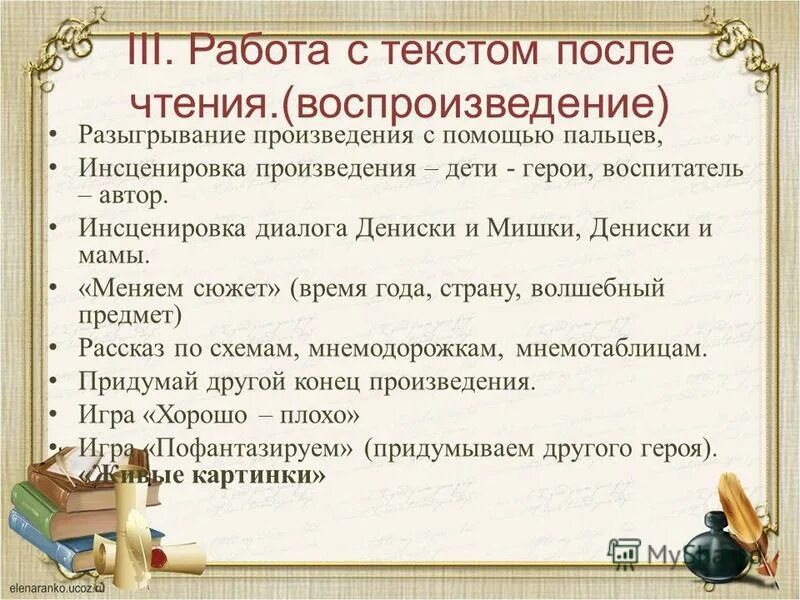 III. Работа с текстом после чтения.(воспроизведение)

• Разыгрывание произведения с помощью пальцев,
• Инсценировка произведения – дети - герои, воспитатель – автор.
• Инсценировка диалога Дениски и Мишки, Дениски и мамы.
• «Меняем сюжет» (время года, страну, волшебный предмет)
• Рассказ по схемам, мнемодорожкам, мнемотаблицам.
• Придумай другой конец произведения.
• Игра «Хорошо – плохо»
• Игра «Пофантазируем» (придумываем другого героя).
«Живые картинки»

MyShared

elenaranko.ucoz.ru